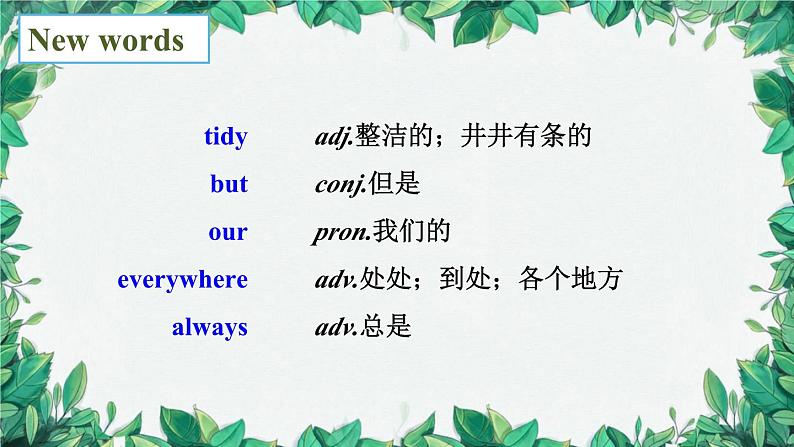 New words

tidy adj.整洁的；井井有条的
but conj.但是
our pron.我们的
everywhere adv.处处；到处；各个地方
always adv.总是